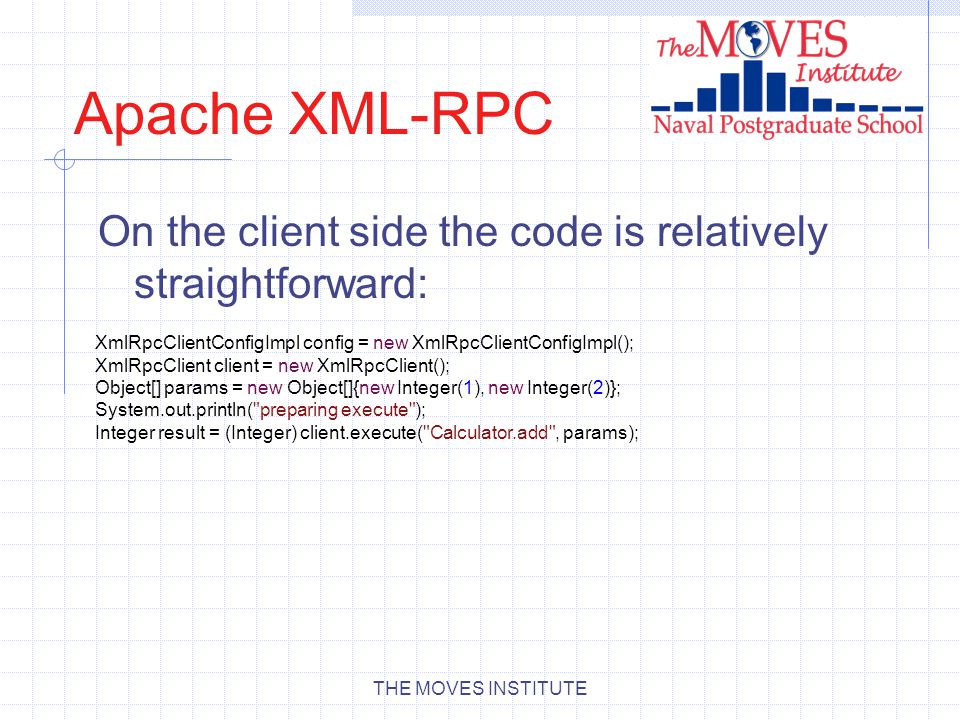 The MOVES Institute
Naval Postgraduate School

Apache XML-RPC

On the client side the code is relatively straightforward:

XmlRpcClientConfigImpl config = new XmlRpcClientConfigImpl();
XmlRpcClient client = new XmlRpcClient();
Object[] params = new Object[]{new Integer(1), new Integer(2)};
System.out.println("preparing execute");
Integer result = (Integer) client.execute("Calculator.add", params);

THE MOVES INSTITUTE